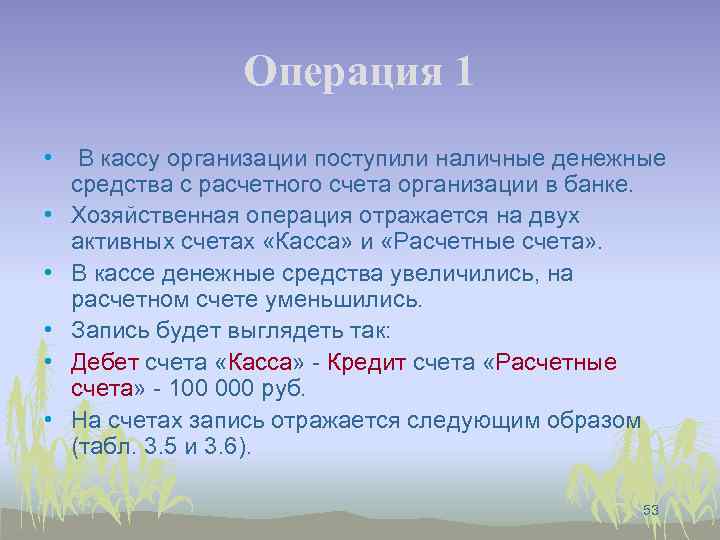 Операция 1

• В кассу организации поступили наличные денежные средства с расчетного счета организации в банке.
• Хозяйственная операция отражается на двух активных счетах «Касса» и «Расчетные счета».
• В кассе денежные средства увеличились, на расчетном счете уменьшились.
• Запись будет выглядеть так:
• Дебет счета «Касса» - Кредит счета «Расчетные счета» - 100 000 руб.
• На счетах запись отражается следующим образом (табл. 3.5 и 3.6).

53